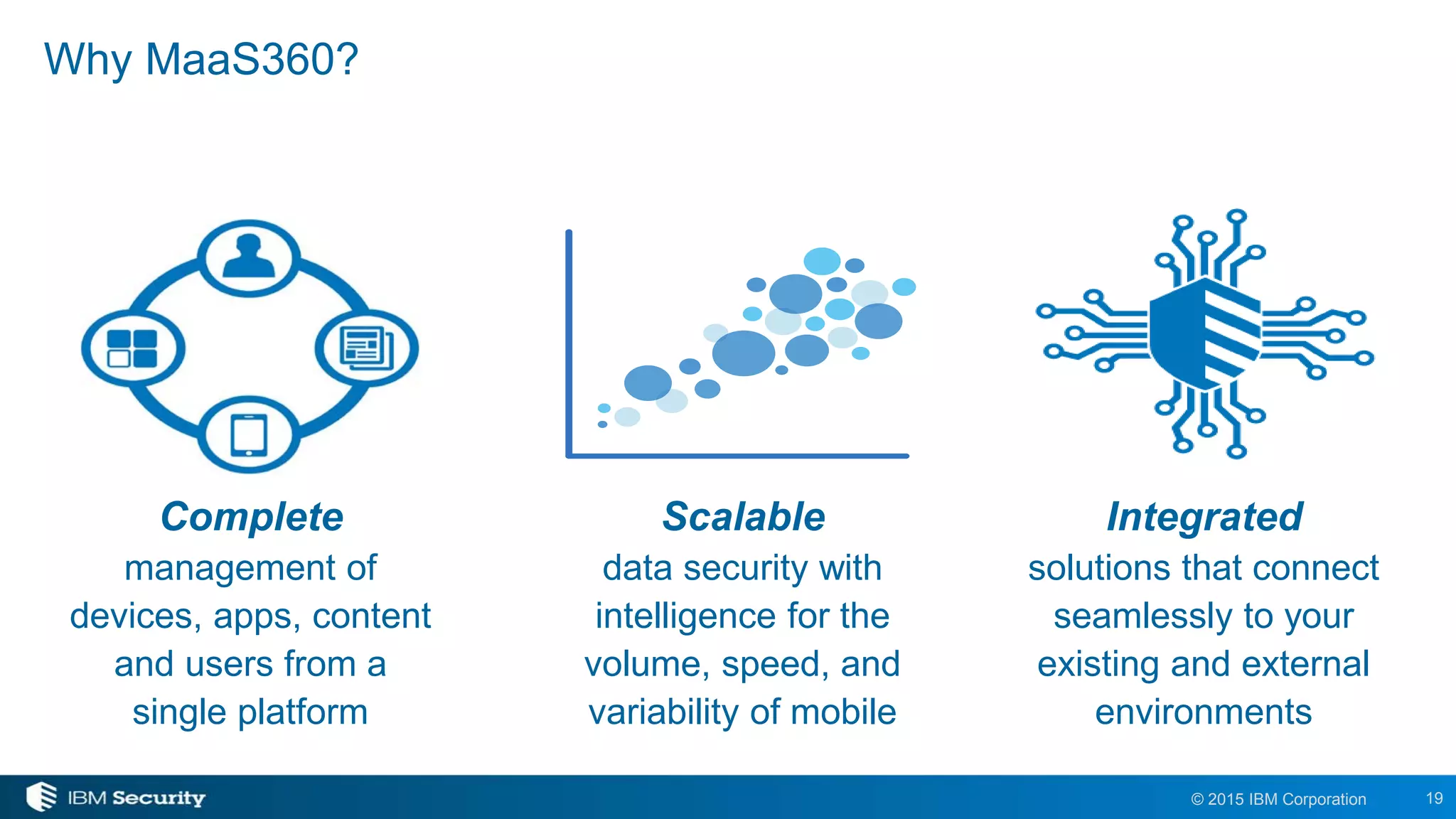 Why MaaS360?

Complete
management of devices, apps, content and users from a single platform

Scalable
data security with intelligence for the volume, speed, and variability of mobile

Integrated
solutions that connect seamlessly to your existing and external environments

IBM Security

© 2015 IBM Corporation

19